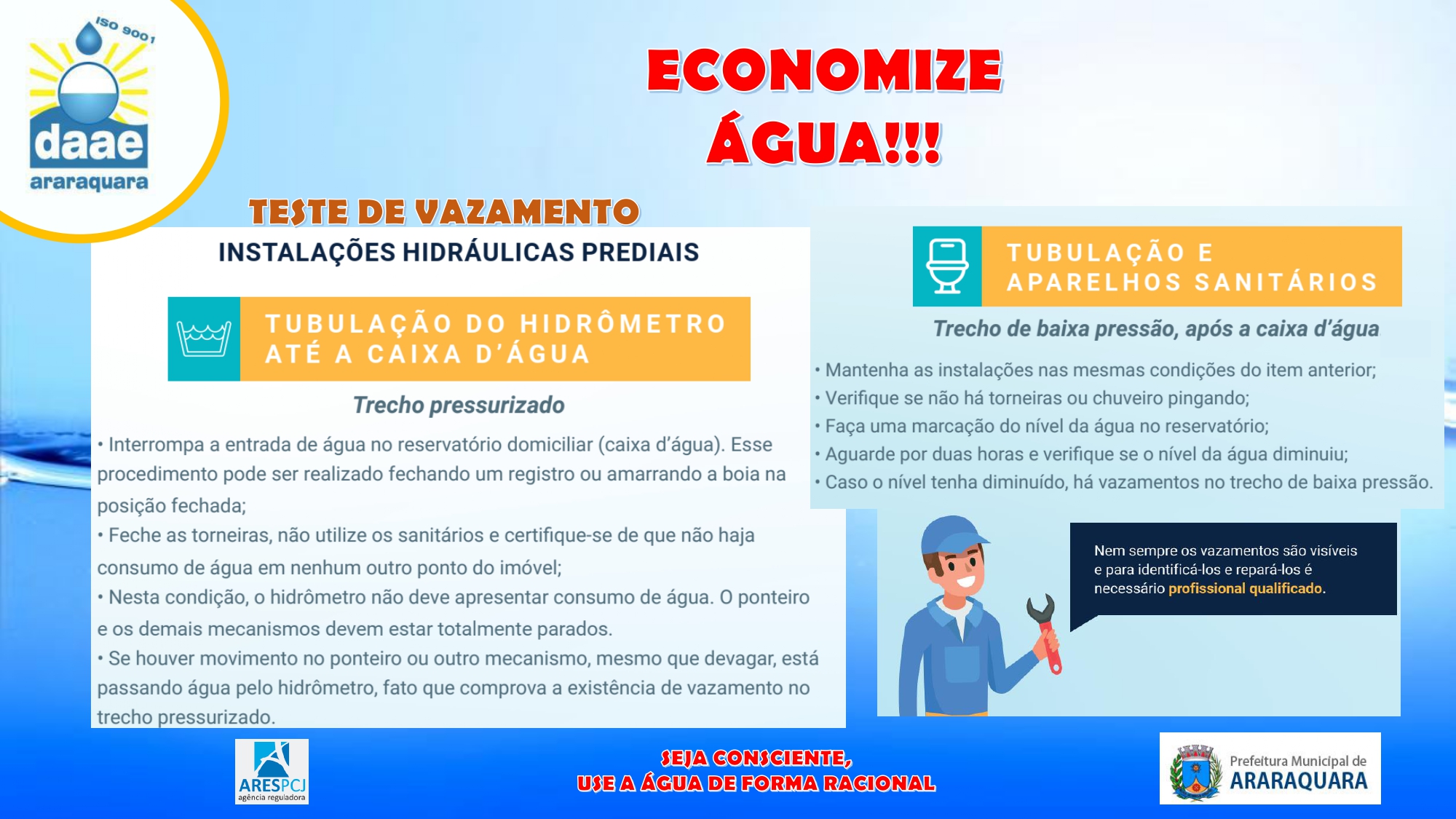 ISO 9001
daae
araraquara

ECONOMIZE ÁGUA!!!

TESTE DE VAZAMENTO

INSTALAÇÕES HIDRÁULICAS PREDIAIS

TUBULAÇÃO DO HIDRÔMETRO ATÉ A CAIXA D'ÁGUA

Trecho pressurizado

• Interrompa a entrada de água no reservatório domiciliar (caixa d'água). Esse procedimento pode ser realizado fechando um registro ou amarrando a boia na posição fechada;
• Feche as torneiras, não utilize os sanitários e certifique-se de que não haja consumo de água em nenhum outro ponto do imóvel;
• Nesta condição, o hidrômetro não deve apresentar consumo de água. O ponteiro e os demais mecanismos devem estar totalmente parados.
• Se houver movimento no ponteiro ou outro mecanismo, mesmo que devagar, está passando água pelo hidrômetro, fato que comprova a existência de vazamento no trecho pressurizado.

TUBULAÇÃO E APARELHOS SANITÁRIOS

Trecho de baixa pressão, após a caixa d'água

• Mantenha as instalações nas mesmas condições do item anterior;
• Verifique se não há torneiras ou chuveiro pingando;
• Faça uma marcação do nível da água no reservatório;
• Aguarde por duas horas e verifique se o nível da água diminuiu;
• Caso o nível tenha diminuído, há vazamentos no trecho de baixa pressão.

Nem sempre os vazamentos são visíveis e para identificá-los e repará-los é necessário profissional qualificado.

ARESPCJ
agência reguladora

SEJA CONSCIENTE,
USE A ÁGUA DE FORMA RACIONAL

Prefeitura Municipal de
ARARAQUARA